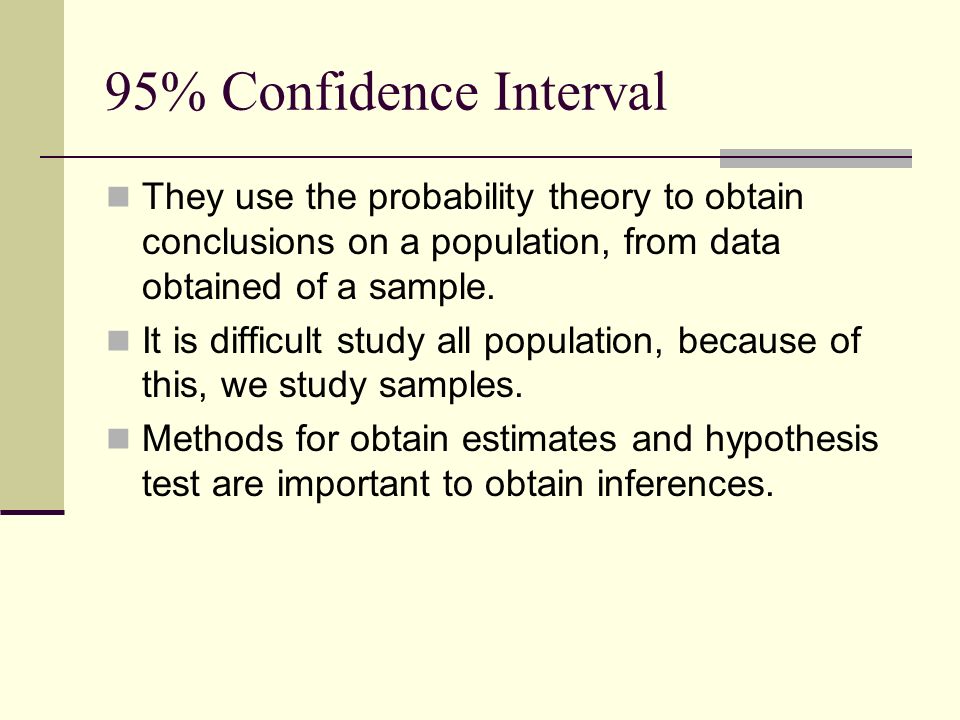 95% Confidence Interval

They use the probability theory to obtain conclusions on a population, from data obtained of a sample.

It is difficult study all population, because of this, we study samples.

Methods for obtain estimates and hypothesis test are important to obtain inferences.